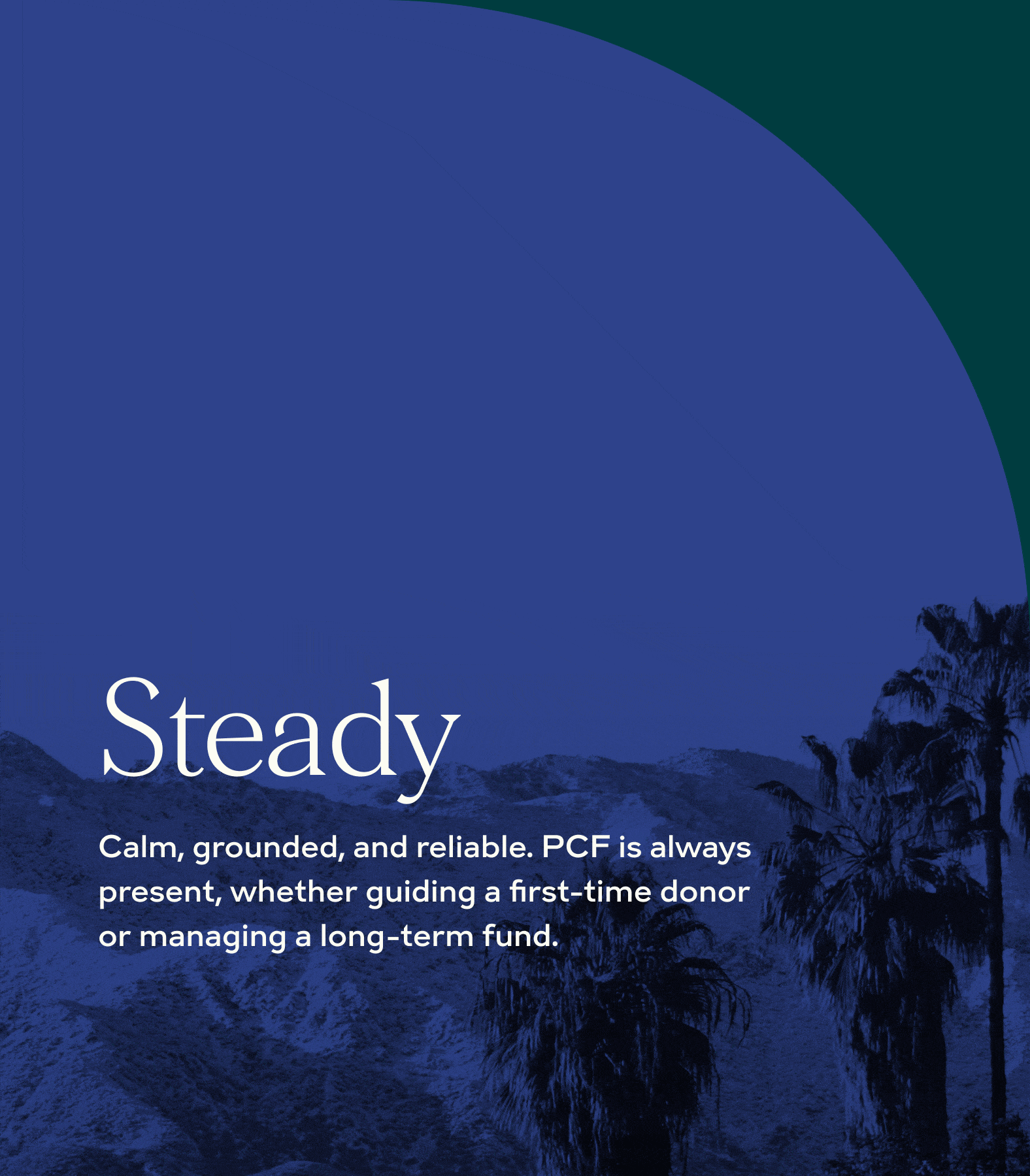 Steady

Calm, grounded, and reliable. PCF is always present, whether guiding a first-time donor or managing a long-term fund.